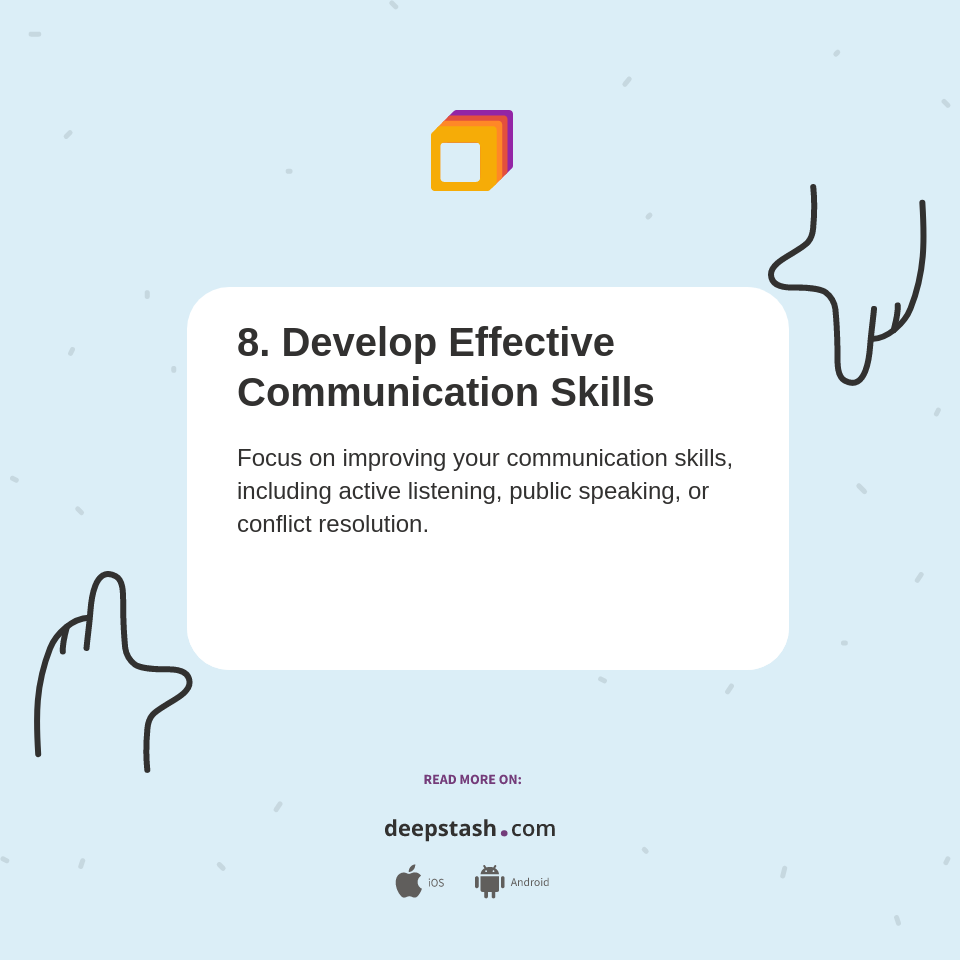 8. Develop Effective Communication Skills

Focus on improving your communication skills, including active listening, public speaking, or conflict resolution.

READ MORE ON:

deepstash.com

iOS Android